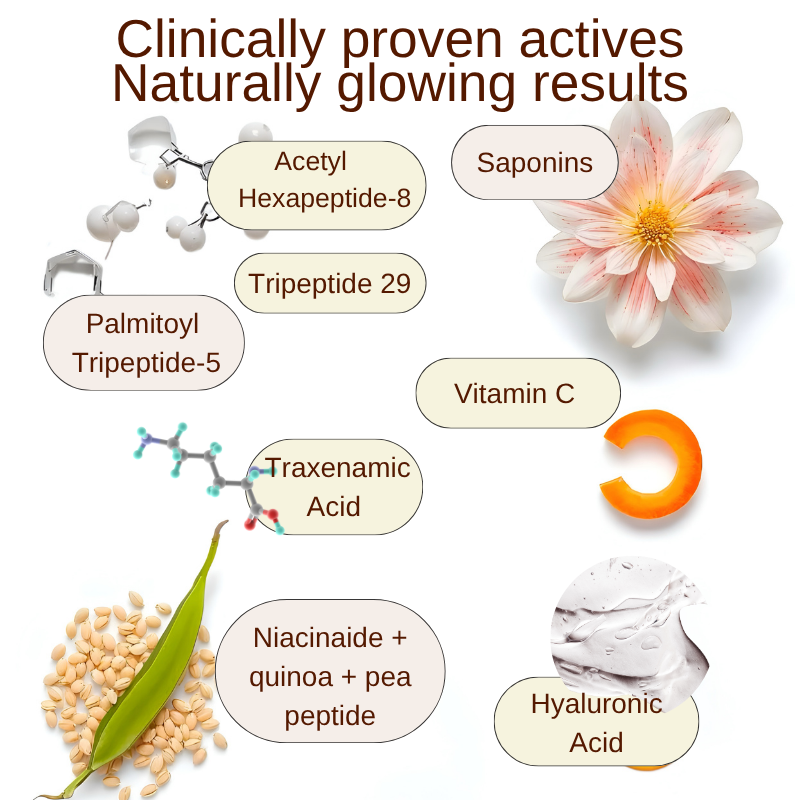 Clinically proven actives
Naturally glowing results

Acetyl Hexapeptide-8

Saponins

Tripeptide 29

Palmitoyl Tripeptide-5

Vitamin C

Traxenamic Acid

Niacinaide + quinoa + pea peptide

Hyaluronic Acid